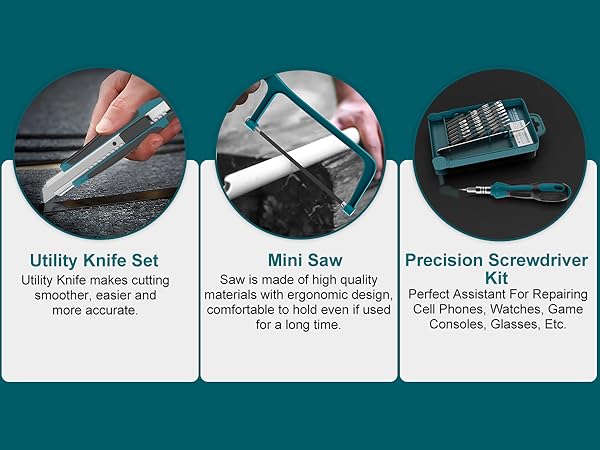 Utility Knife Set
Utility Knife makes cutting smoother, easier and more accurate.

Mini Saw
Saw is made of high quality materials with ergonomic design, comfortable to hold even if used for a long time.

Precision Screwdriver Kit
Perfect Assistant For Repairing Cell Phones, Watches, Game Consoles, Glasses, Etc.